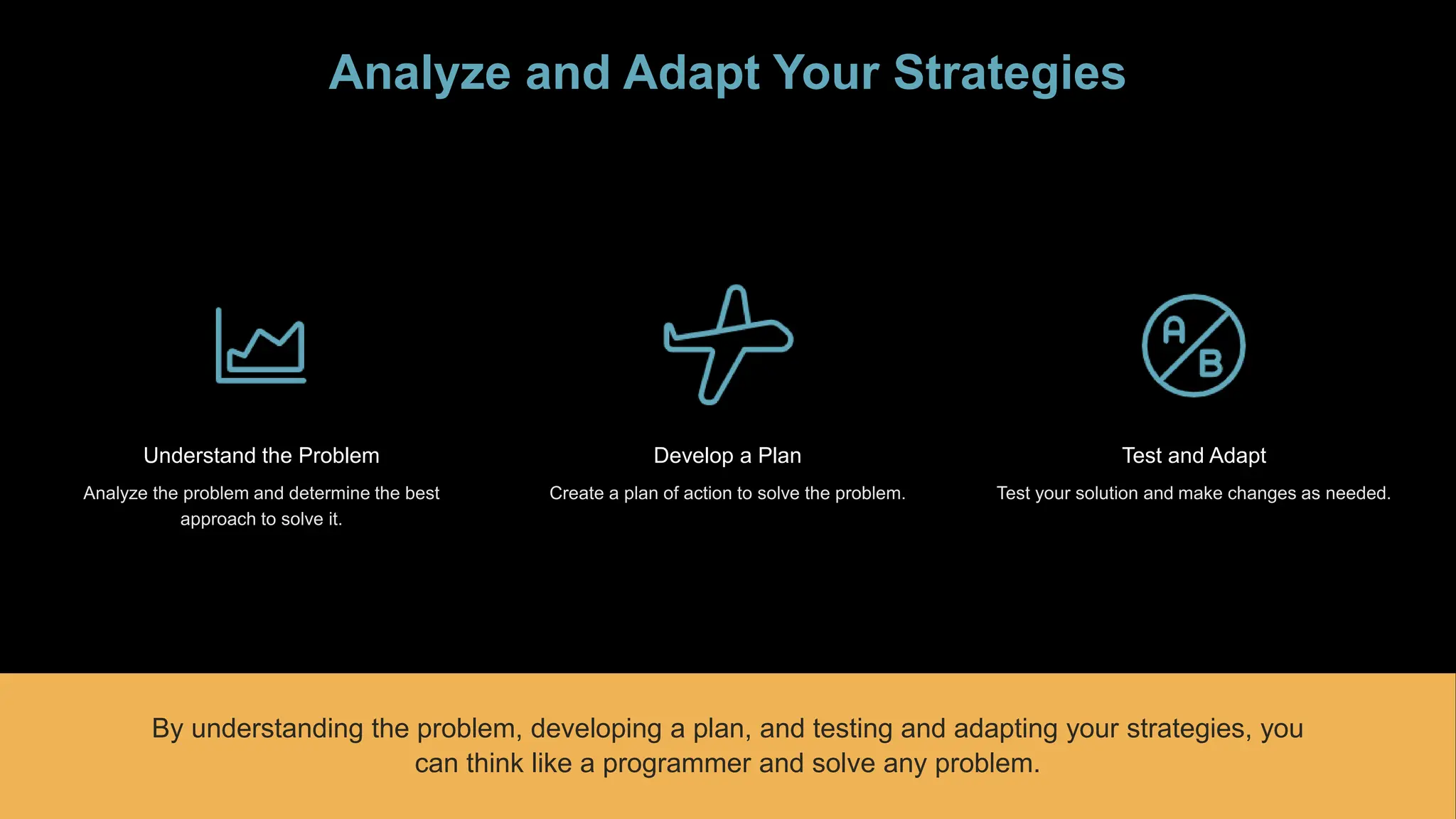 Analyze and Adapt Your Strategies

A

B

Understand the Problem

Analyze the problem and determine the best approach to solve it.

Develop a Plan

Create a plan of action to solve the problem.

Test and Adapt

Test your solution and make changes as needed.

By understanding the problem, developing a plan, and testing and adapting your strategies, you can think like a programmer and solve any problem.